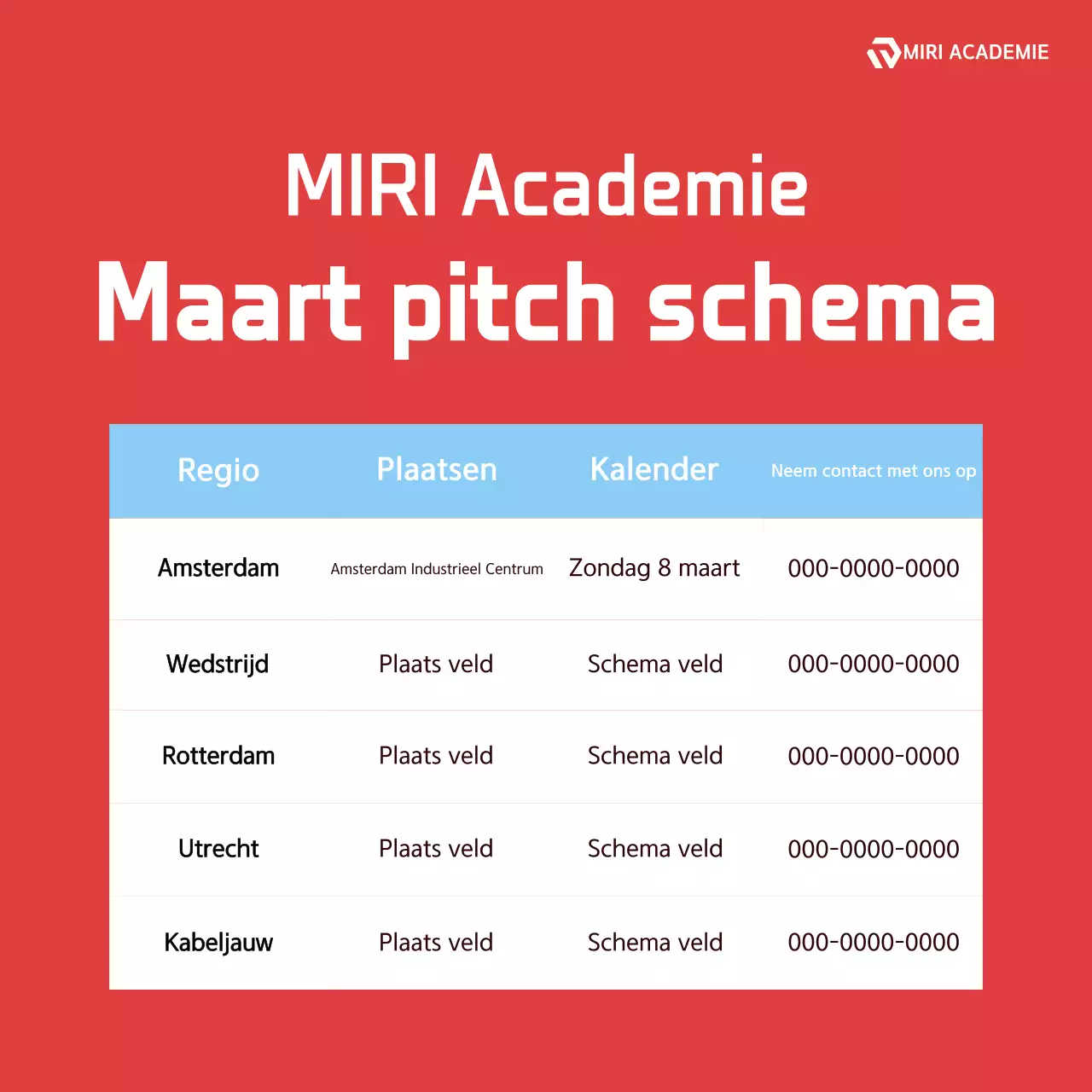 MIRI ACADEMIE

MIRI Academie
Maart pitch schema

| Regio | Plaatsen | Kalender | Neem contact met ons op |
|---|---|---|---|
| Amsterdam | Amsterdam Industrieel Centrum | Zondag 8 maart | 000-0000-0000 |
| Wedstrijd | Plaats veld | Schema veld | 000-0000-0000 |
| Rotterdam | Plaats veld | Schema veld | 000-0000-0000 |
| Utrecht | Plaats veld | Schema veld | 000-0000-0000 |
| Kabeljauw | Plaats veld | Schema veld | 000-0000-0000 |